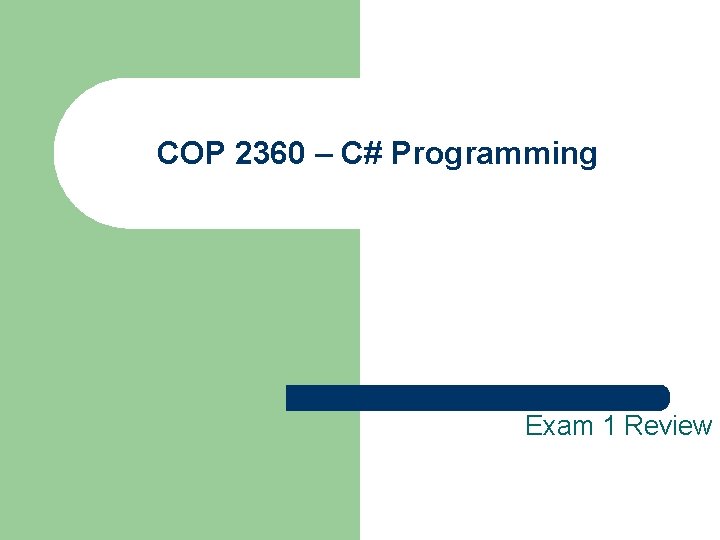 COP 2360 – C# Programming

Exam 1 Review